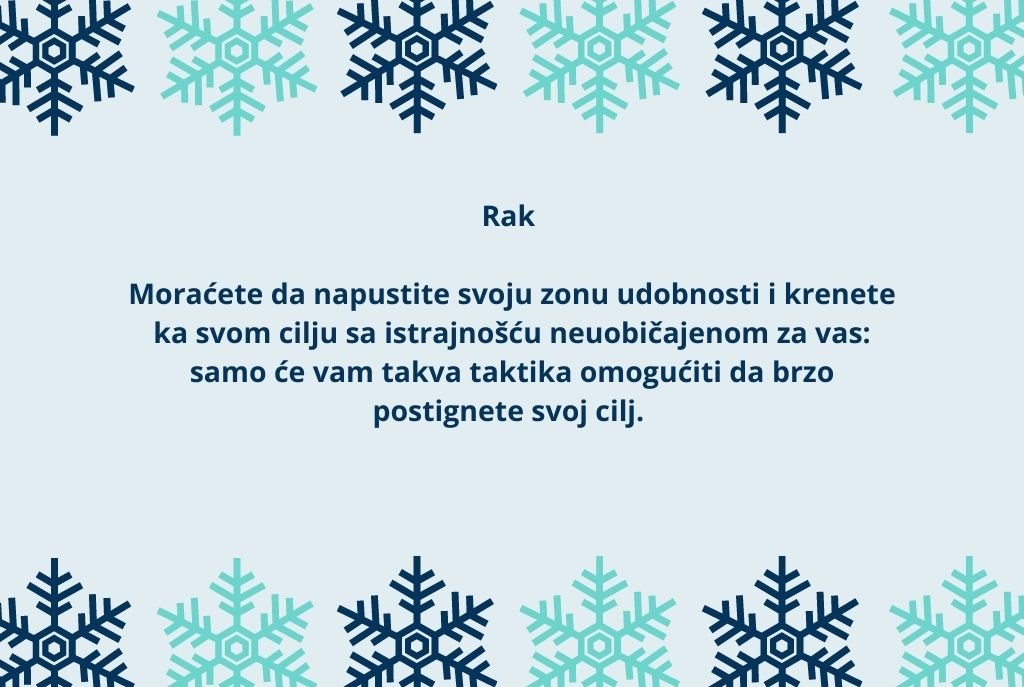 Rak

Moraćete da napustite svoju zonu udobnosti i krenete ka svom cilju sa istrajnošću neuobičajenom za vas: samo će vam takva taktika omogućiti da brzo postignete svoj cilj.